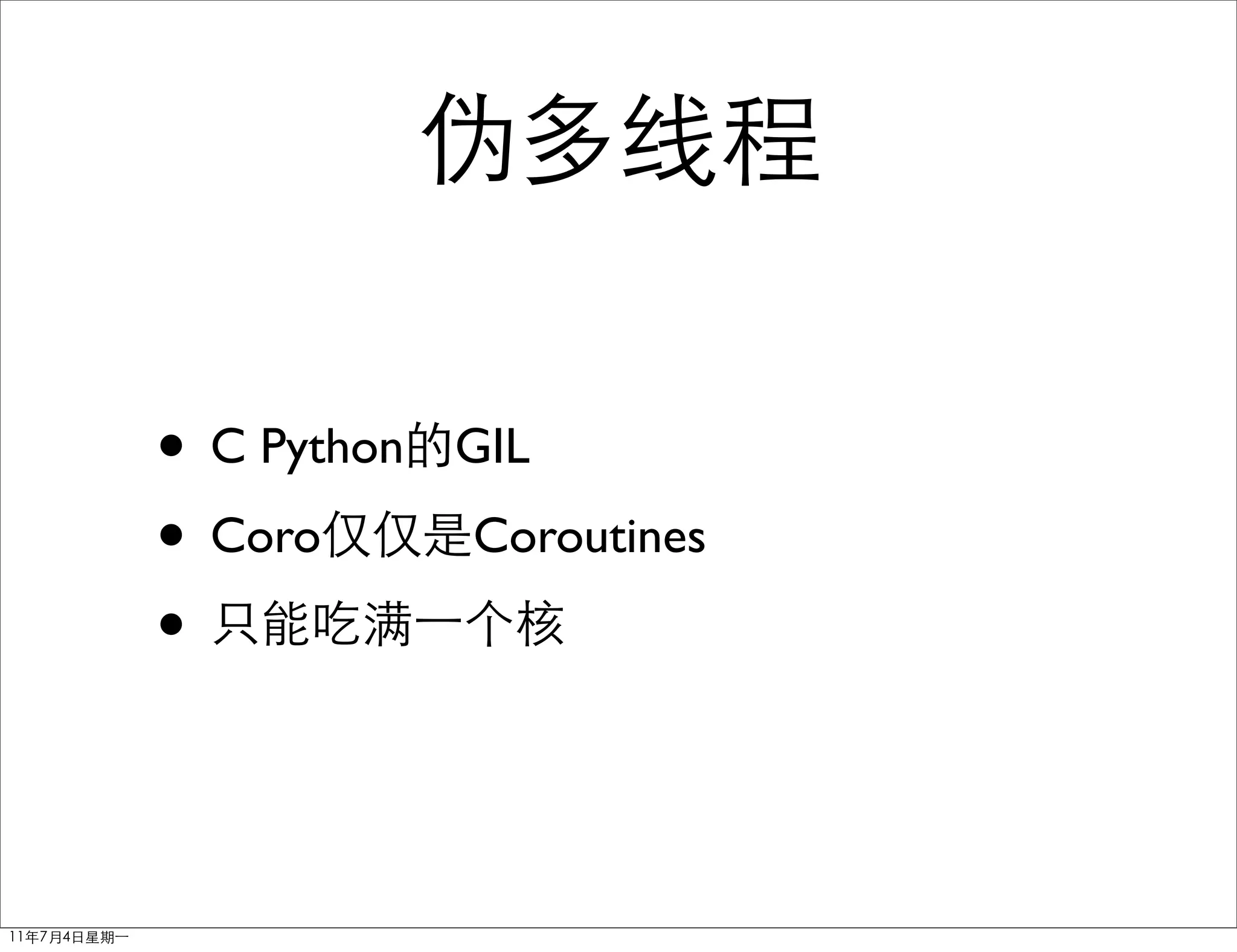 伪多线程

• C Python的GIL
• Coro仅仅是Coroutines
• 只能吃满一个核

11年7月4日星期一